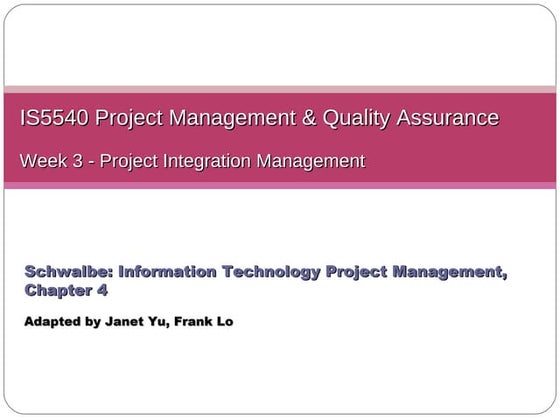 IS5540 Project Management & Quality Assurance

Week 3 - Project Integration Management

Schwalbe: Information Technology Project Management, Chapter 4

Adapted by Janet Yu, Frank Lo